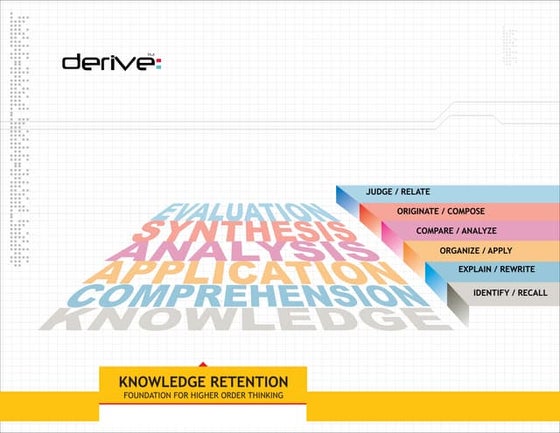 derive

EVALUATION
SYNTHESIS
ANALYSIS
APPLICATION
COMPREHENSION
KNOWLEDGE

JUDGE / RELATE
ORIGINATE / COMPOSE
COMPARE / ANALYZE
ORGANIZE / APPLY
EXPLAIN / REWRITE
IDENTIFY / RECALL

KNOWLEDGE RETENTION
FOUNDATION FOR HIGHER ORDER THINKING